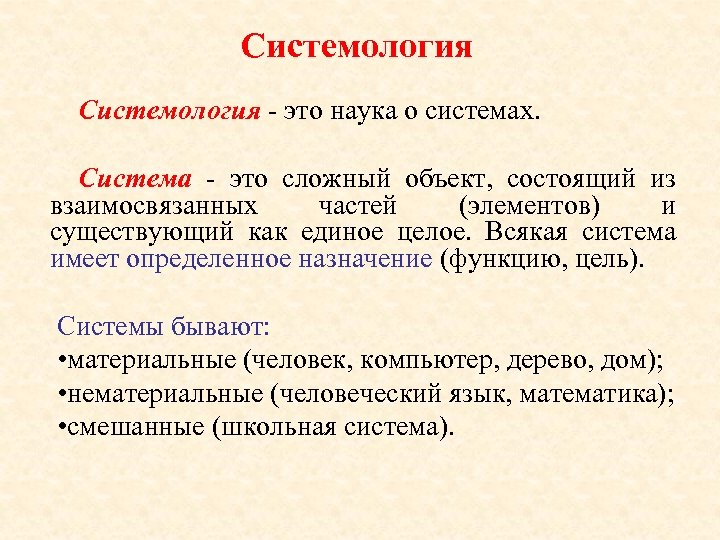 Системология

Системология - это наука о системах.

Система - это сложный объект, состоящий из взаимосвязанных частей (элементов) и существующий как единое целое. Всякая система имеет определенное назначение (функцию, цель).

Системы бывают:
•материальные (человек, компьютер, дерево, дом);
•нематериальные (человеческий язык, математика);
•смешанные (школьная система).